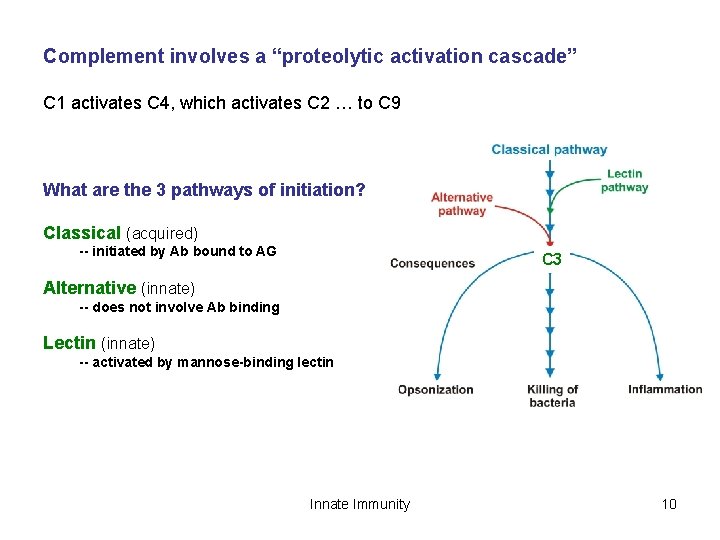 Complement involves a “proteolytic activation cascade”

C1 activates C4, which activates C2 … to C9

What are the 3 pathways of initiation?

Classical (acquired)
-- initiated by Ab bound to AG

Alternative (innate)
-- does not involve Ab binding

Lectin (innate)
-- activated by mannose-binding lectin

Classical pathway

Lectin pathway

Alternative pathway

Consequences

C3

Opsonization

Killing of bacteria

Inflammation

Innate Immunity

10